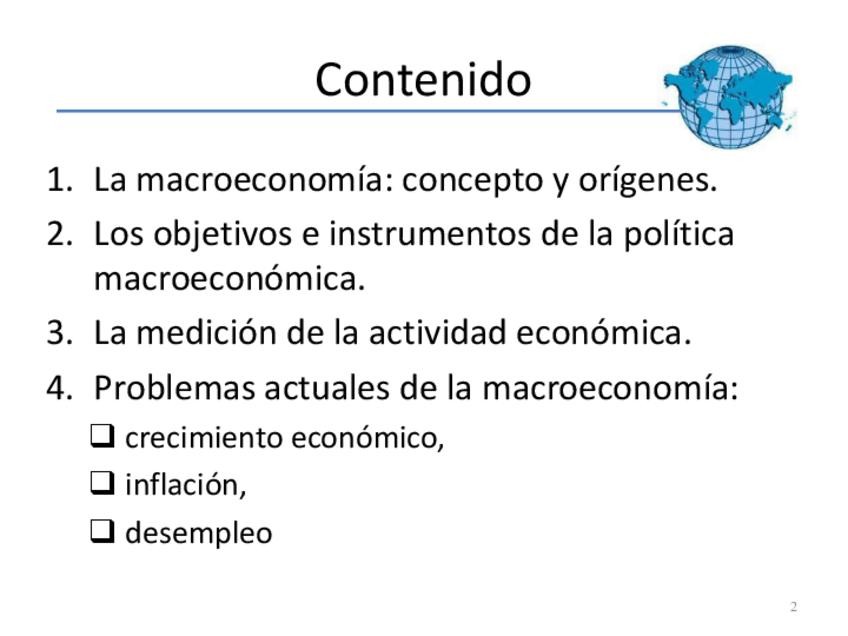 Contenido

1. La macroeconomía: concepto y orígenes.
2. Los objetivos e instrumentos de la política macroeconómica.
3. La medición de la actividad económica.
4. Problemas actuales de la macroeconomía:
❑ crecimiento económico,
❑ inflación,
❑ desempleo

2